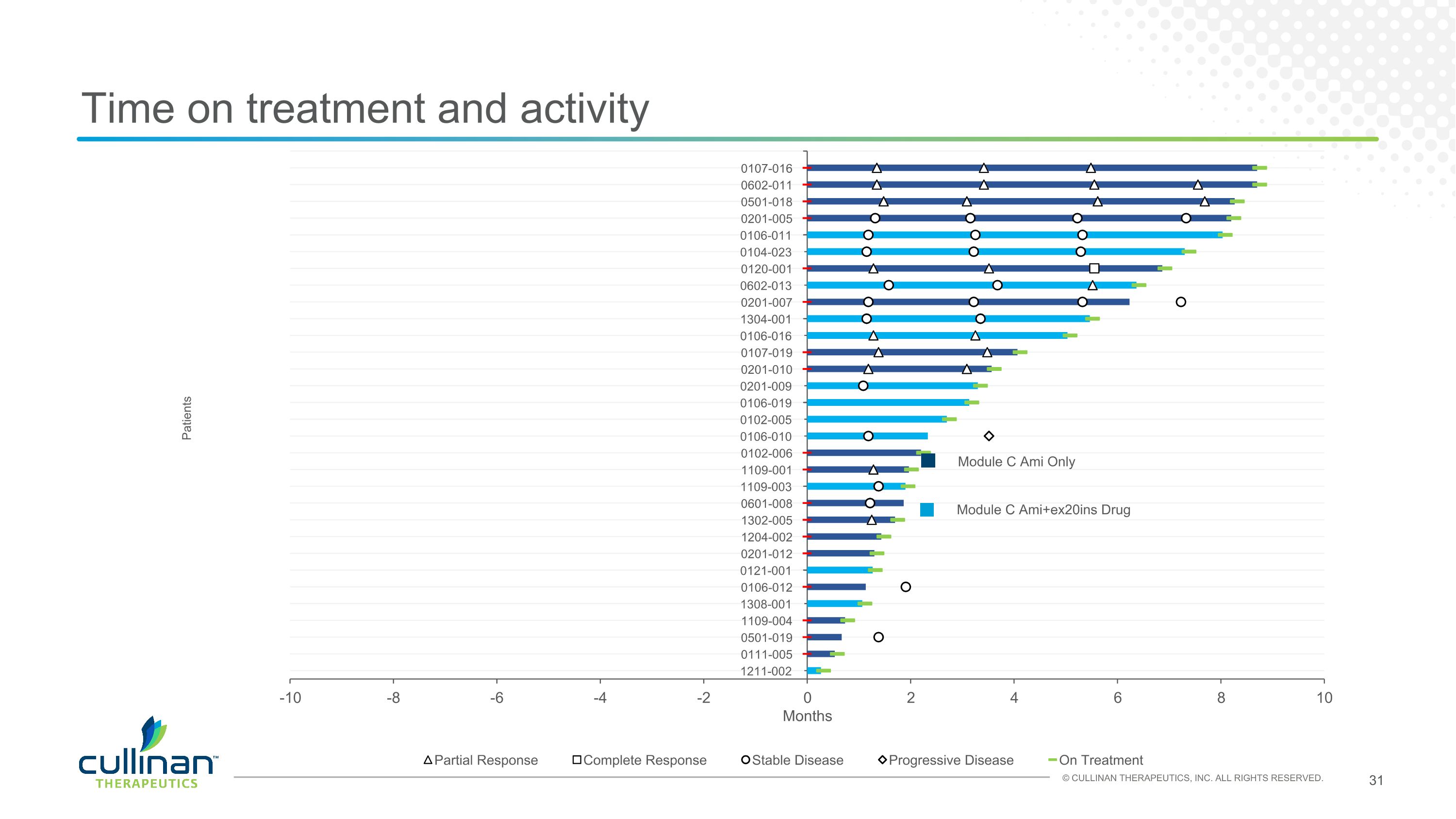 Time on treatment and activity

Patients

0107-016
0602-011
0501-018
0201-005
0106-011
0104-023
0120-001
0602-013
0201-007
1304-001
0106-016
0107-019
0201-010
0201-009
0106-019
0102-005
0106-010
0102-006
1109-001
1109-003
0601-008
1302-005
1204-002
0201-012
0121-001
0106-012
1308-001
1109-004
0501-019
0111-005
1211-002

Module C Ami Only

Module C Ami+ex20ins Drug

-10 -8 -6 -4 -2 0 2 4 6 8 10

Months

Partial Response Complete Response Stable Disease Progressive Disease On Treatment

cullinan™
THERAPEUTICS

© CULLINAN THERAPEUTICS, INC. ALL RIGHTS RESERVED.

31